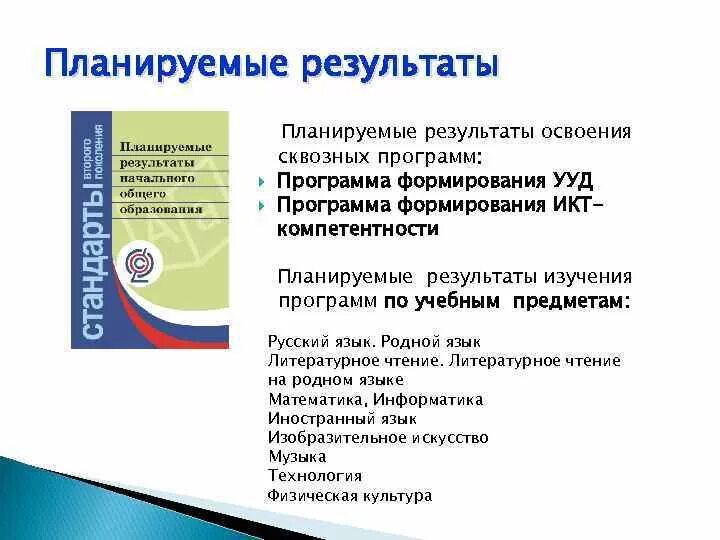 Планируемые результаты

стандарты второго поколения

Планируемые результаты начального общего образования

Планируемые результаты освоения сквозных программ:

Программа формирования УУД

Программа формирования ИКТ-компетентности

Планируемые результаты изучения программ по учебным предметам:

Русский язык. Родной язык
Литературное чтение. Литературное чтение на родном языке
Математика, Информатика
Иностранный язык
Изобразительное искусство
Музыка
Технология
Физическая культура